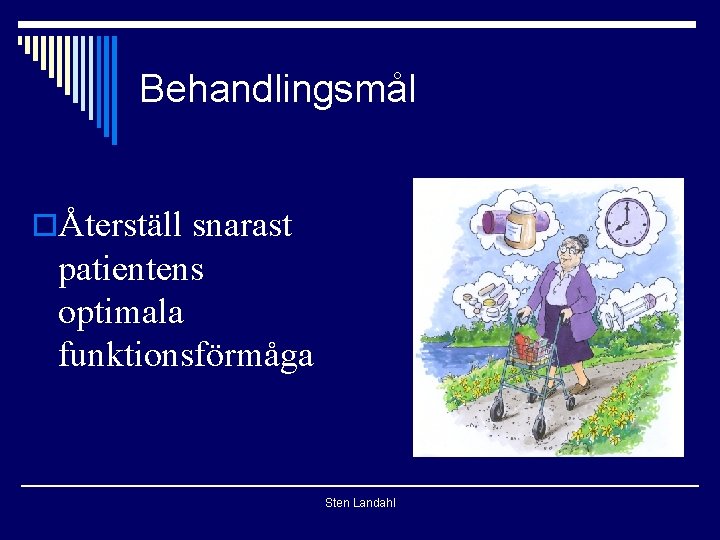 Behandlingsmål

Återställ snarast patientens optimala funktionsförmåga

Sten Landahl